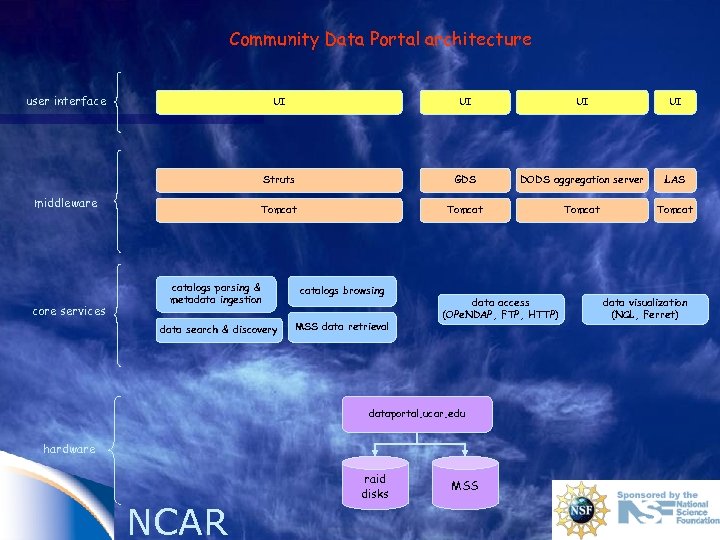 Community Data Portal architecture

user interface

UI

UI

UI

UI

middleware

Struts

GDS

DODS aggregation server

LAS

Tomcat

Tomcat

Tomcat

Tomcat

core services

catalogs parsing & metadata ingestion

catalogs browsing

data search & discovery

MSS data retrieval

data access (OPeNDAP, FTP, HTTP)

data visualization (NCL, Ferret)

hardware

dataportal.ucar.edu

raid disks

MSS

NCAR

NSF

Sponsored by the National Science Foundation